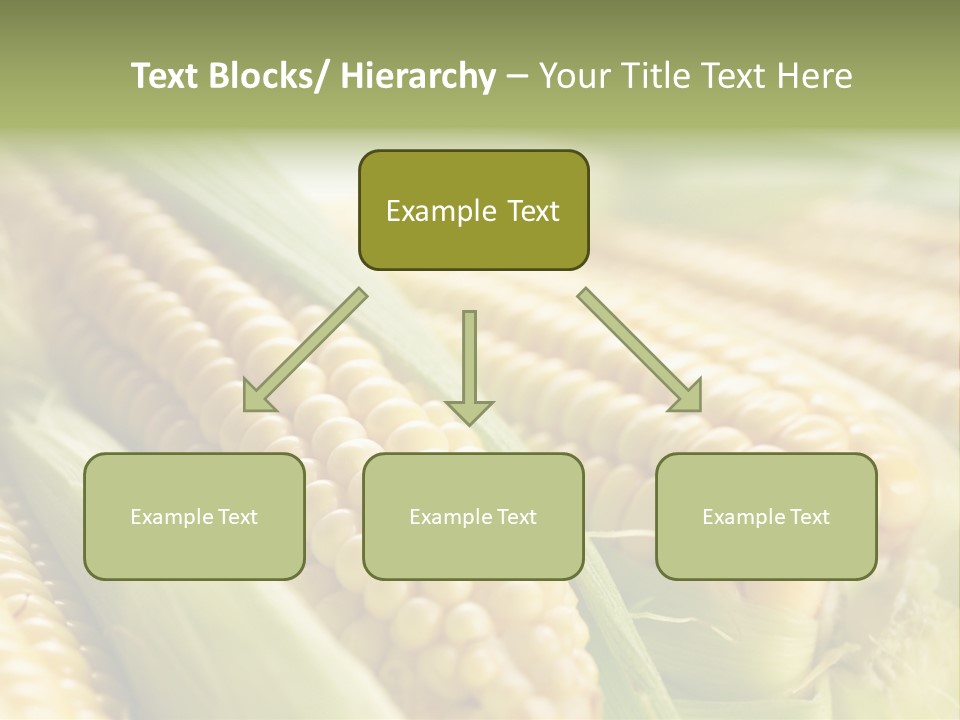 Text Blocks/ Hierarchy – Your Title Text Here

Example Text

Example Text

Example Text

Example Text